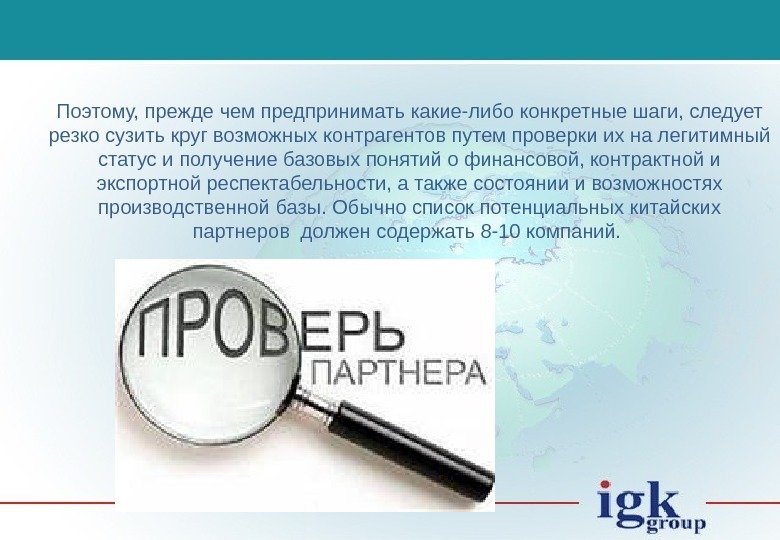 Поэтому, прежде чем предпринимать какие-либо конкретные шаги, следует резко сузить круг возможных контрагентов путем проверки их на легитимный статус и получение базовых понятий о финансовой, контрактной и экспортной респектабельности, а также состоянии и возможностях производственной базы. Обычно список потенциальных китайских партнеров  должен содержать 8-10 компаний.

ПРОВЕРЬ
ПАРТНЕРА

igk
group